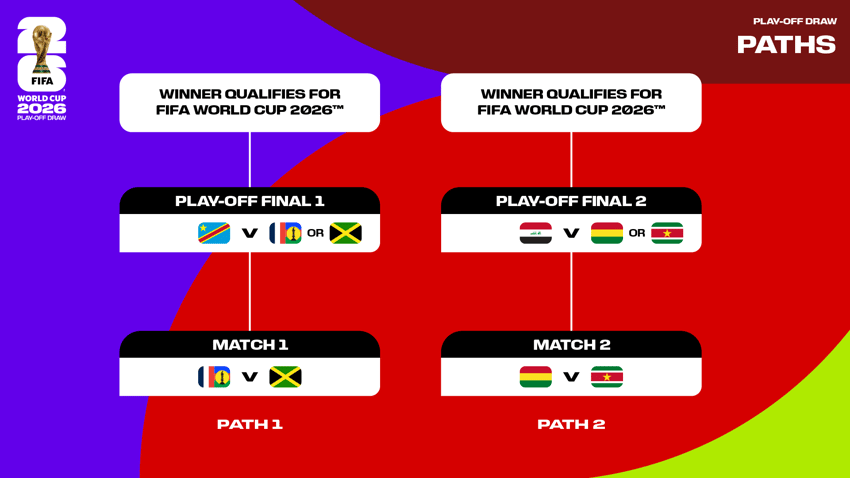 26
FIFA
WORLD CUP
2026
PLAY-OFF DRAW

PLAY-OFF DRAW
PATHS

WINNER QUALIFIES FOR FIFA WORLD CUP 2026™

PLAY-OFF FINAL 1
V OR

MATCH 1
V

PATH 1

WINNER QUALIFIES FOR FIFA WORLD CUP 2026™

PLAY-OFF FINAL 2
V OR

MATCH 2
V

PATH 2